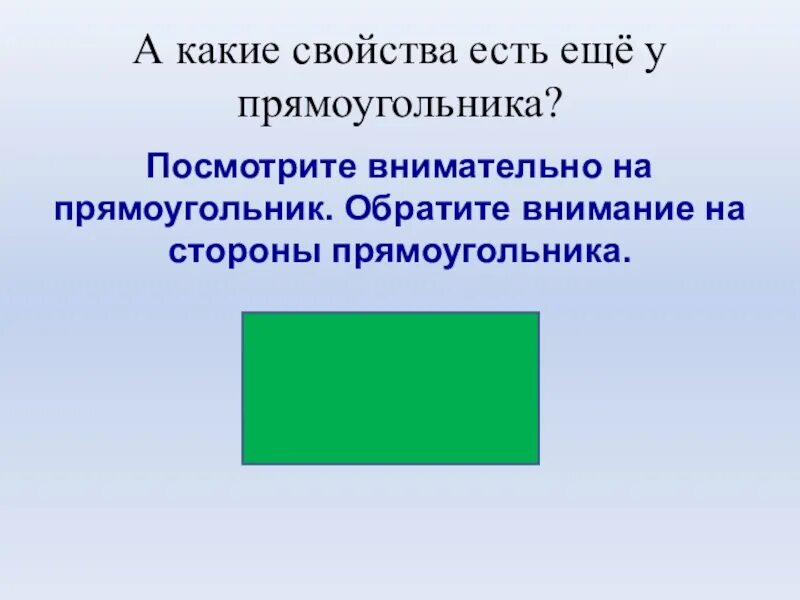 А какие свойства есть ещё у прямоугольника?

Посмотрите внимательно на прямоугольник. Обратите внимание на стороны прямоугольника.